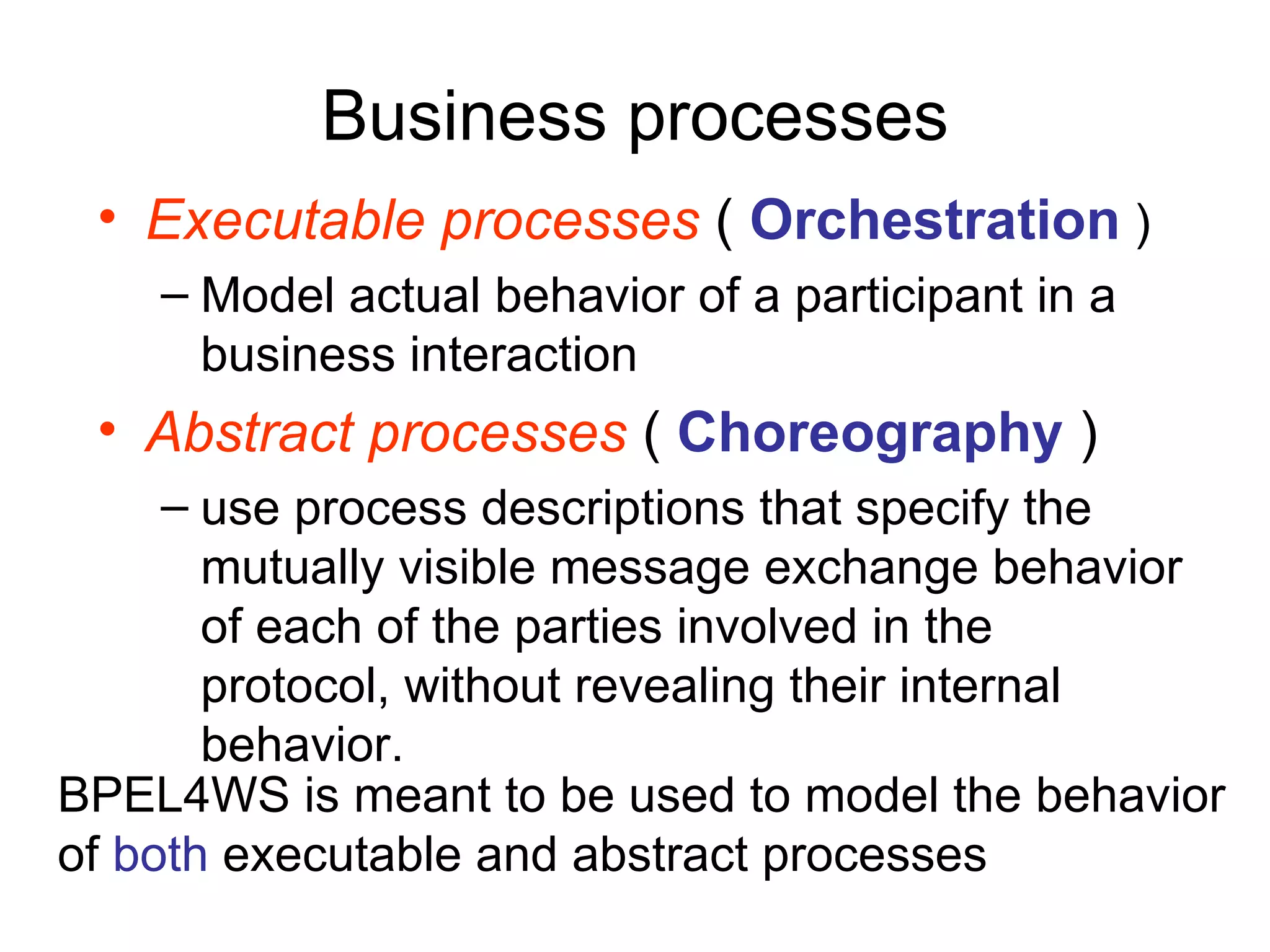 Business processes

• Executable processes ( Orchestration )

– Model actual behavior of a participant in a business interaction

• Abstract processes ( Choreography )

– use process descriptions that specify the mutually visible message exchange behavior of each of the parties involved in the protocol, without revealing their internal behavior.

BPEL4WS is meant to be used to model the behavior of both executable and abstract processes